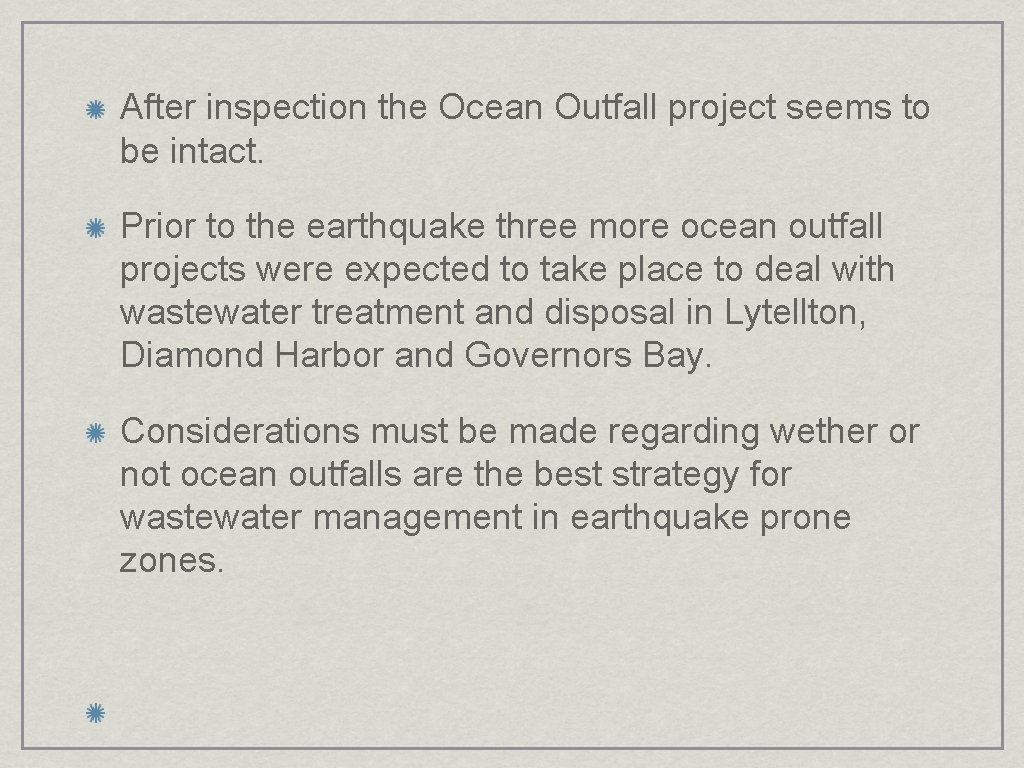 After inspection the Ocean Outfall project seems to be intact.

Prior to the earthquake three more ocean outfall projects were expected to take place to deal with wastewater treatment and disposal in Lytellton, Diamond Harbor and Governors Bay.

Considerations must be made regarding wether or not ocean outfalls are the best strategy for wastewater management in earthquake prone zones.